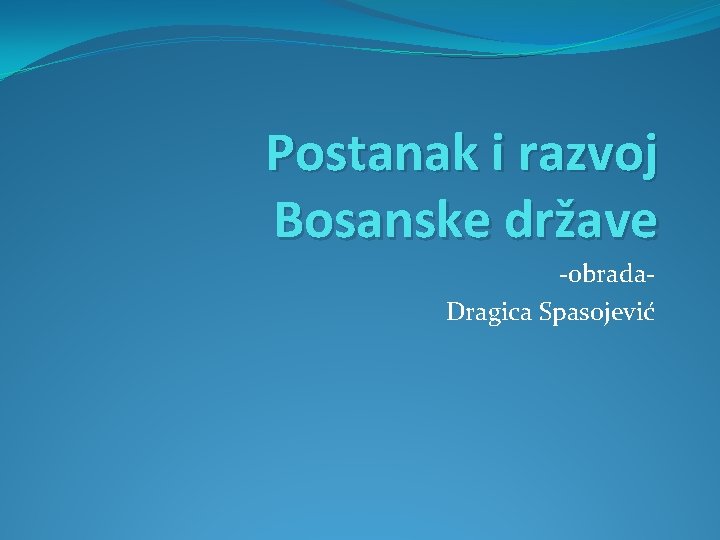 Postanak i razvoj Bosanske države

-obrada-
Dragica Spasojević